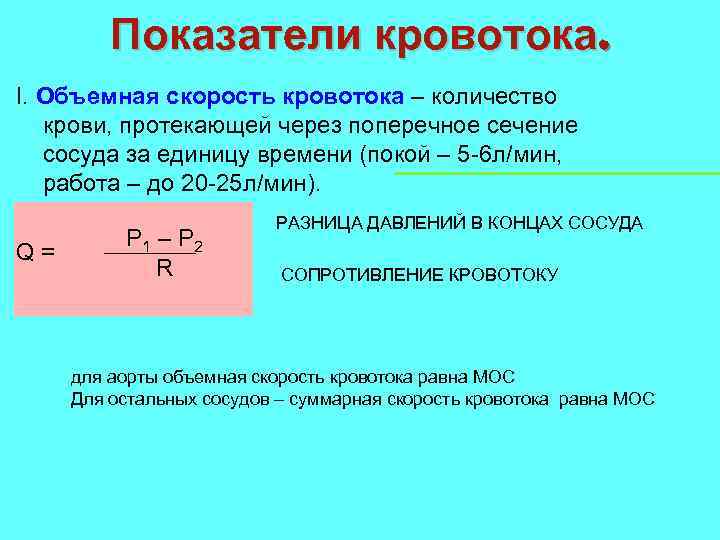 Показатели кровотока.

I. Объемная скорость кровотока – количество крови, протекающей через поперечное сечение сосуда за единицу времени (покой – 5-6л/мин, работа – до 20-25л/мин).

$Q = \frac{P_1 - P_2}{R}$

РАЗНИЦА ДАВЛЕНИЙ В КОНЦАХ СОСУДА

СОПРОТИВЛЕНИЕ КРОВОТОКУ

для аорты объемная скорость кровотока равна МОС
Для остальных сосудов – суммарная скорость кровотока равна МОС